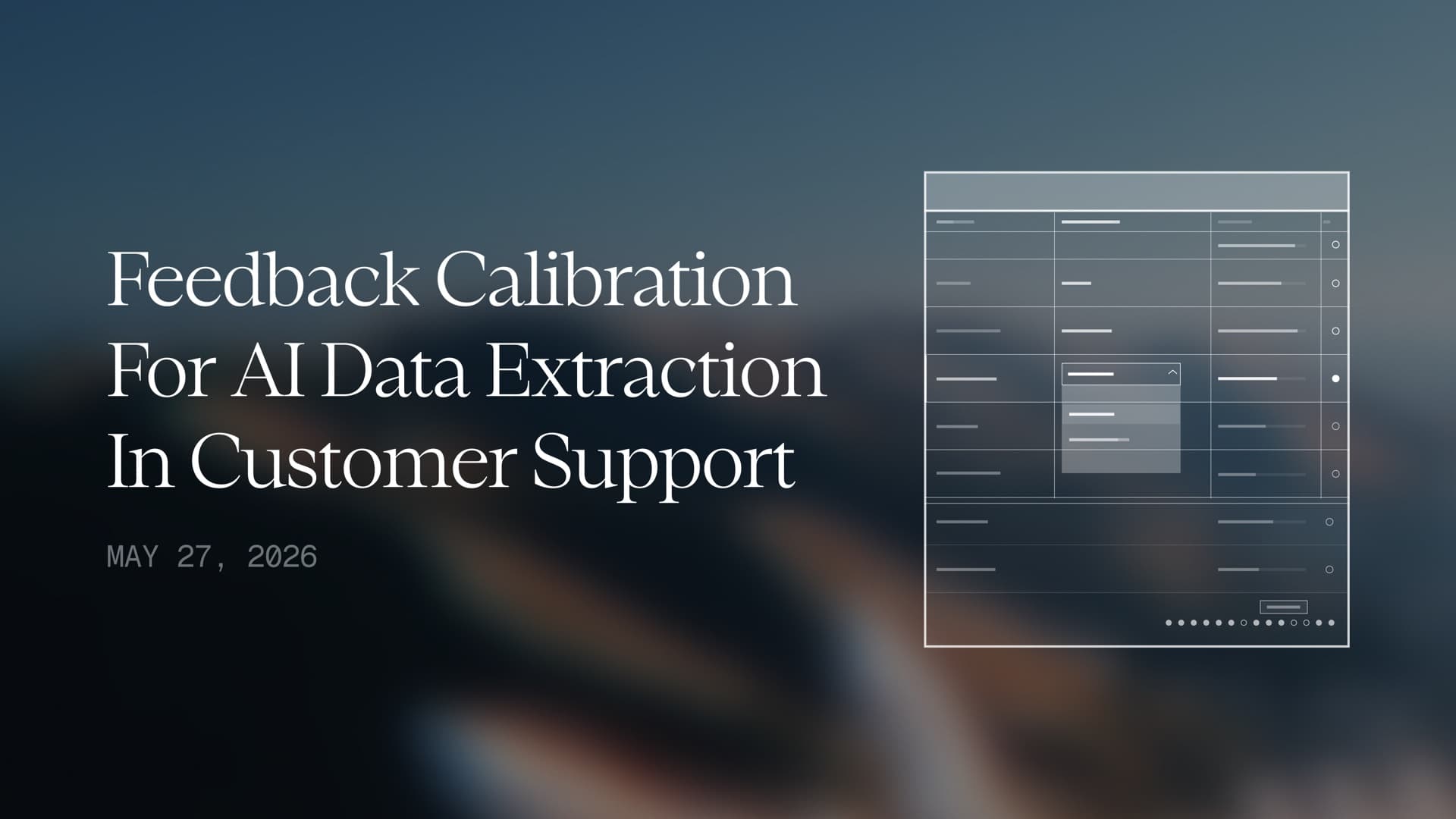 Feedback Calibration For AI Data Extraction In Customer Support

MAY 27, 2026